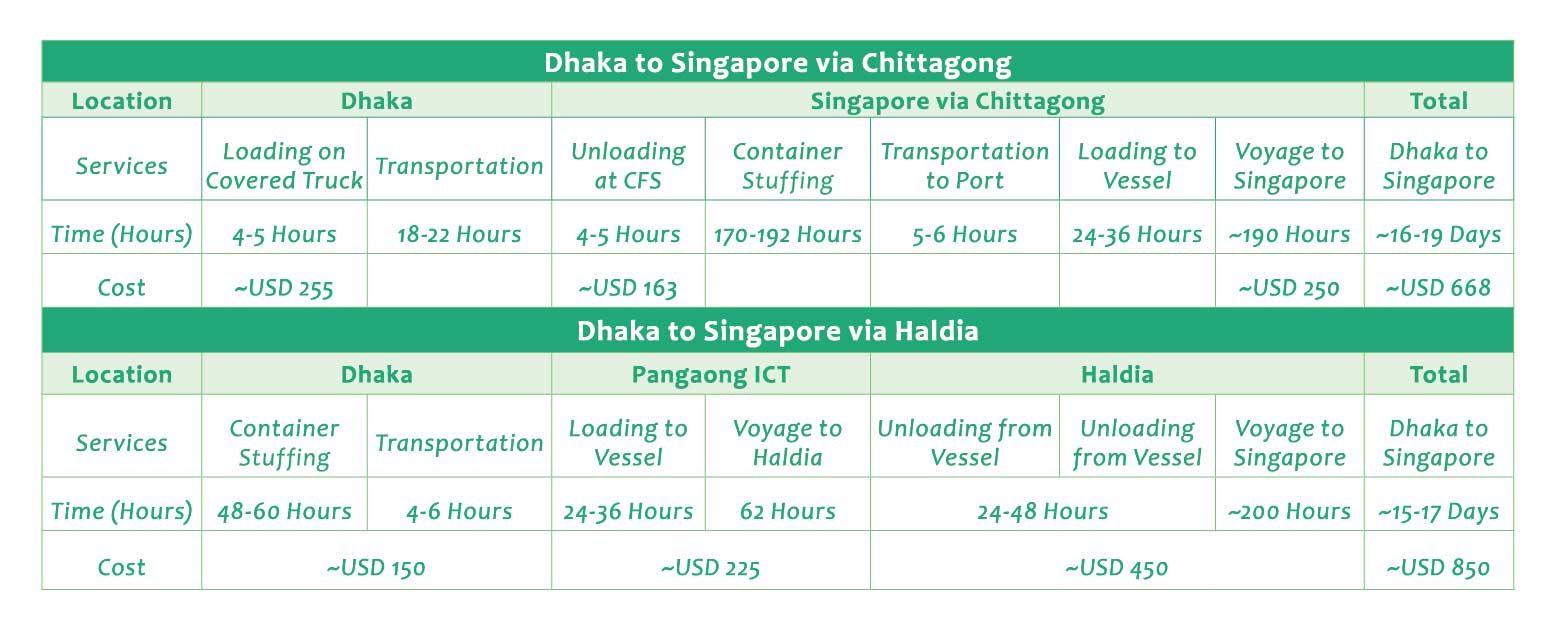 | Dhaka to Singapore via Chittagong | | | | | | | | |
|---|---|---|---|---|---|---|---|---|
| Location | Dhaka | | Singapore via Chittagong | | | | | Total |
| Services | Loading on Covered Truck | Transportation | Unloading at CFS | Container Stuffing | Transportation to Port | Loading to Vessel | Voyage to Singapore | Dhaka to Singapore |
| Time (Hours) | 4-5 Hours | 18-22 Hours | 4-5 Hours | 170-192 Hours | 5-6 Hours | 24-36 Hours | ~190 Hours | ~16-19 Days |
| Cost | ~USD 255 | | ~USD 163 | | | | ~USD 250 | ~USD 668 |

| Dhaka to Singapore via Haldia | | | | | | | | |
|---|---|---|---|---|---|---|---|---|
| Location | Dhaka | | Pangaong ICT | | Haldia | | | Total |
| Services | Container Stuffing | Transportation | Loading to Vessel | Voyage to Haldia | Unloading from Vessel | Unloading from Vessel | Voyage to Singapore | Dhaka to Singapore |
| Time (Hours) | 48-60 Hours | 4-6 Hours | 24-36 Hours | 62 Hours | 24-48 Hours | | ~200 Hours | ~15-17 Days |
| Cost | ~USD 150 | | ~USD 225 | | ~USD 450 | | | ~USD 850 |